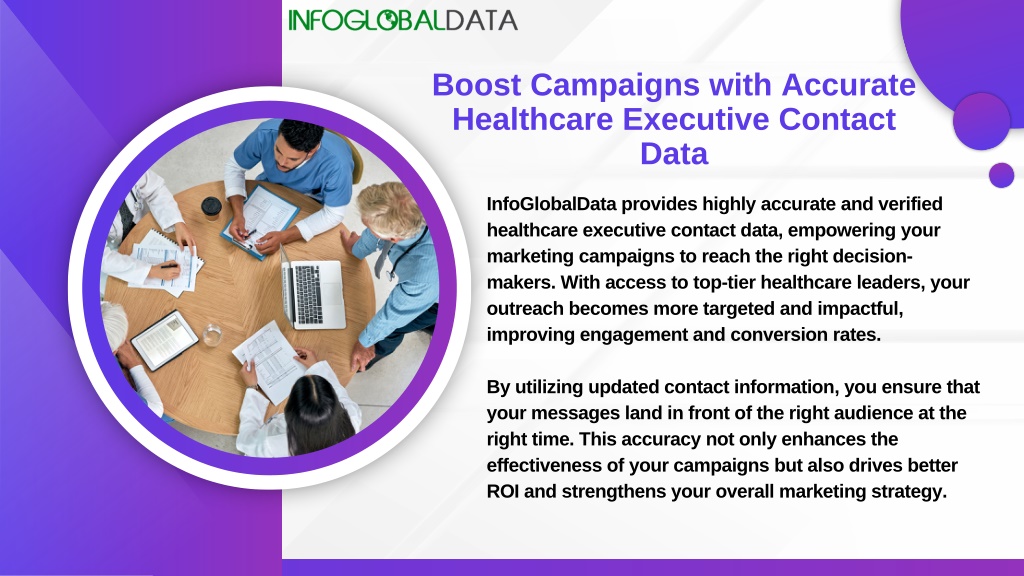 INFOGLOBALDATA

Boost Campaigns with Accurate Healthcare Executive Contact Data

InfoGlobalData provides highly accurate and verified healthcare executive contact data, empowering your marketing campaigns to reach the right decision-makers. With access to top-tier healthcare leaders, your outreach becomes more targeted and impactful, improving engagement and conversion rates.

By utilizing updated contact information, you ensure that your messages land in front of the right audience at the right time. This accuracy not only enhances the effectiveness of your campaigns but also drives better ROI and strengthens your overall marketing strategy.